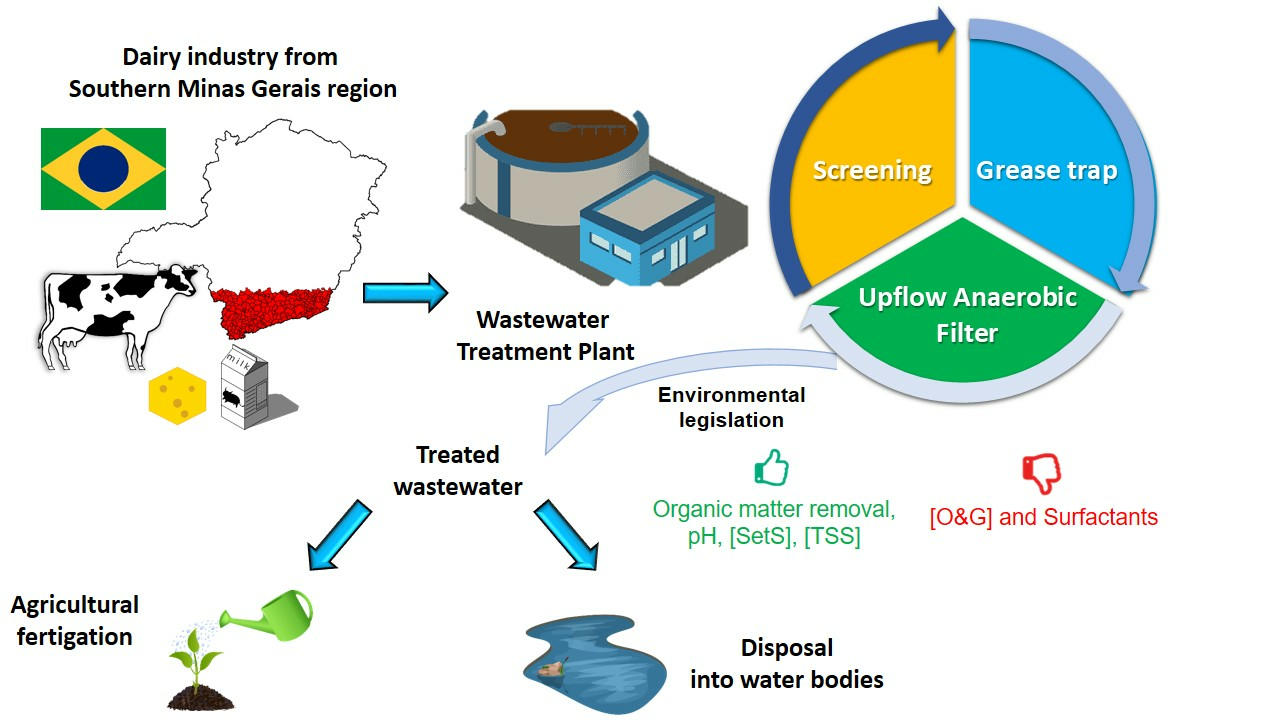 Dairy industry from
Southern Minas Gerais region

milk

Wastewater
Treatment Plant

Screening

Grease trap

Upflow Anaerobic
Filter

Environmental
legislation

Treated
wastewater

Organic matter removal,
pH, [SetS], [TSS]

[O&G] and Surfactants

Agricultural
fertigation

Disposal
into water bodies